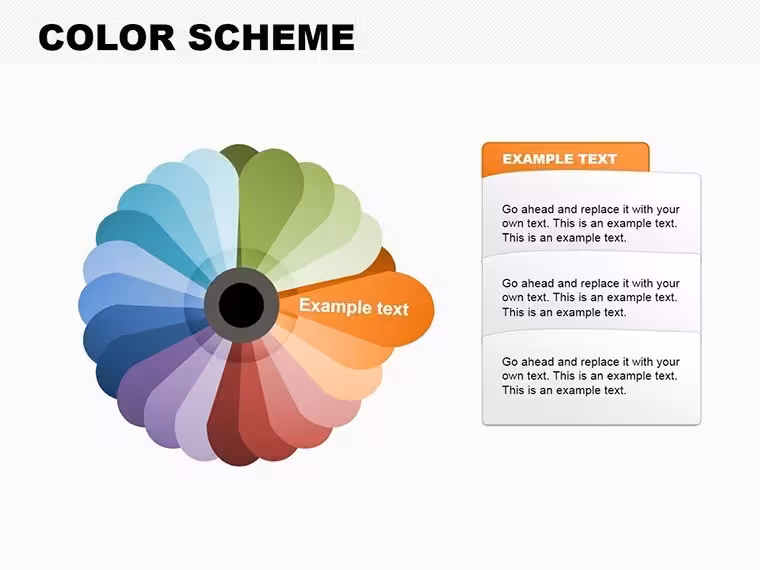 COLOR SCHEME

Example text

EXAMPLE TEXT

Go ahead and replace it with your own text. This is an example text. This is an example text.

Go ahead and replace it with your own text. This is an example text. This is an example text.

Go ahead and replace it with your own text. This is an example text. This is an example text.